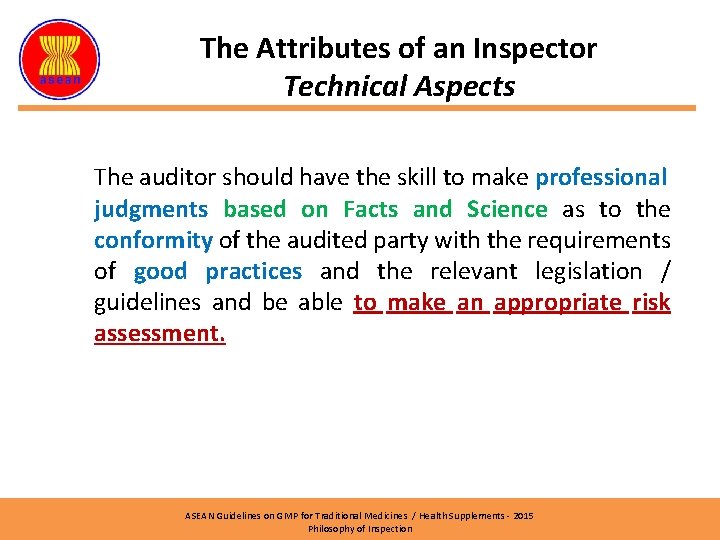 asean

The Attributes of an Inspector
Technical Aspects

The auditor should have the skill to make professional judgments based on Facts and Science as to the conformity of the audited party with the requirements of good practices and the relevant legislation / guidelines and be able to make an appropriate risk assessment.

ASEAN Guidelines on GMP for Traditional Medicines / Health Supplements - 2015
Philosophy of Inspection